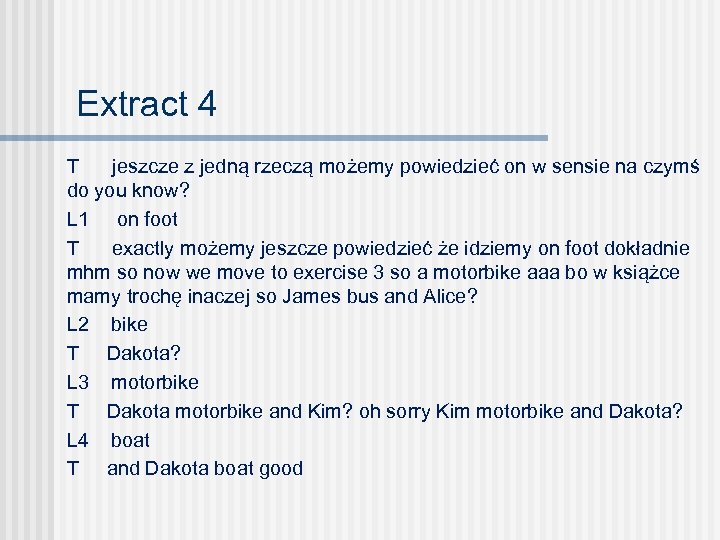 Extract 4

T jeszcze z jedną rzeczą możemy powiedzieć on w sensie na czymś do you know?

L1 on foot

T exactly możemy jeszcze powiedzieć że idziemy on foot dokładnie mhm so now we move to exercise 3 so a motorbike aaa bo w książce mamy trochę inaczej so James bus and Alice?

L2 bike

T Dakota?

L3 motorbike

T Dakota motorbike and Kim? oh sorry Kim motorbike and Dakota?

L4 boat

T and Dakota boat good